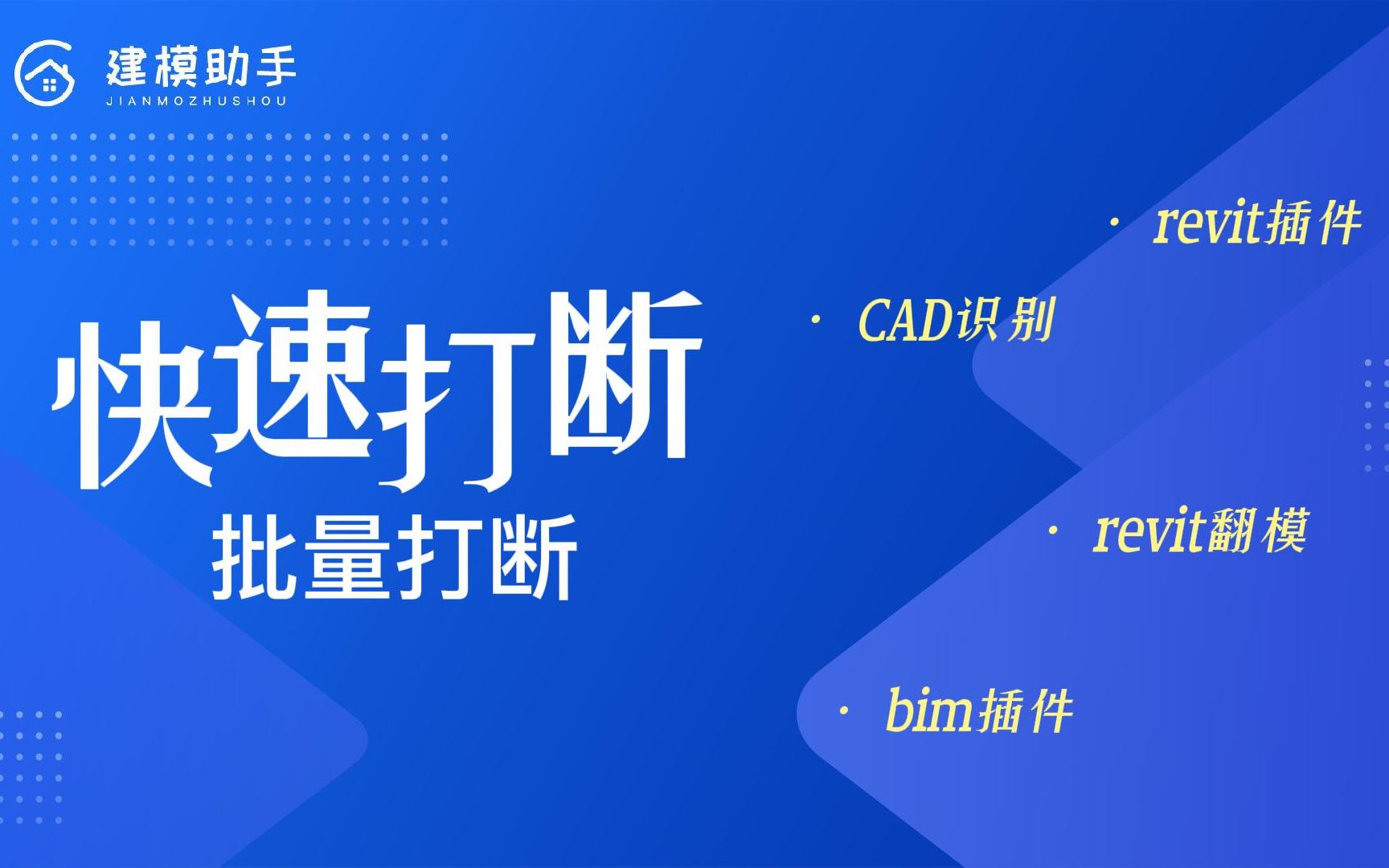 建模助手
JIANMOZHUSHOU

快速打断
批量打断

· revit插件

· CAD识别

· revit翻模

· bim插件